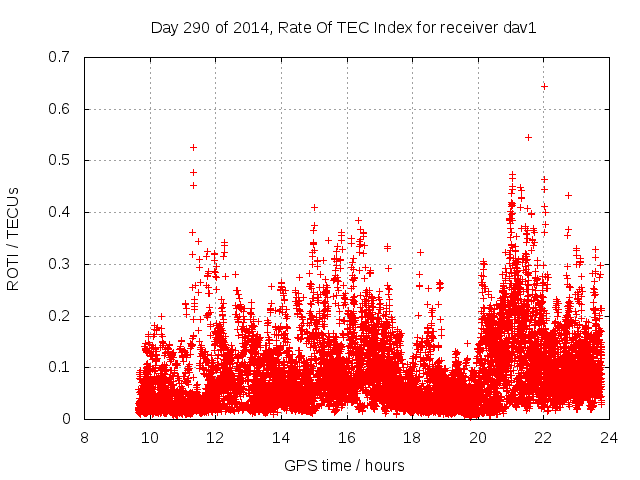 Day 290 of 2014, Rate Of TEC Index for receiver dav1

ROTI / TECUs

0.7
0.6
0.5
0.4
0.3
0.2
0.1
0

8
10
12
14
16
18
20
22
24

GPS time / hours